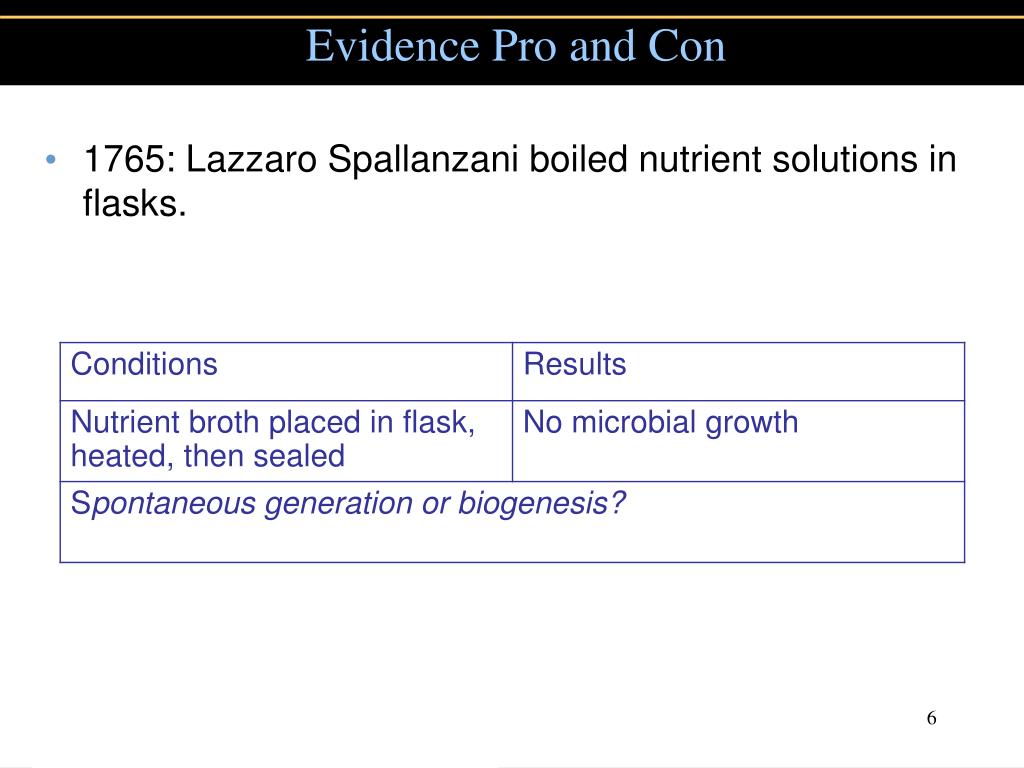 Evidence Pro and Con

• 1765: Lazzaro Spallanzani boiled nutrient solutions in flasks.

| Conditions | Results |
|---|---|
| Nutrient broth placed in flask, heated, then sealed | No microbial growth |
| Spontaneous generation or biogenesis? | |

6